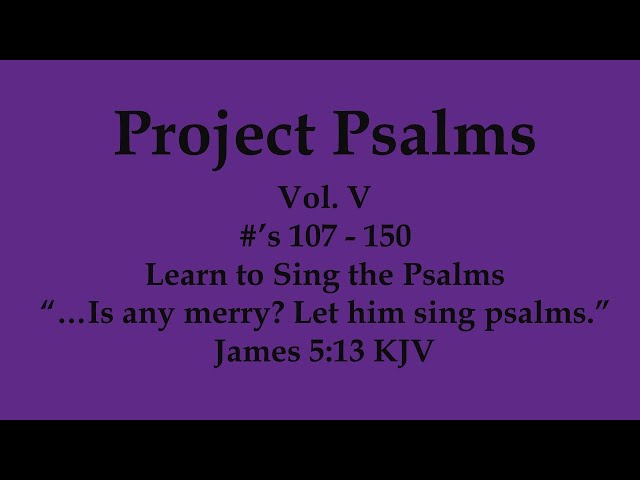 Project Psalms

Vol. V
#’s 107 - 150
Learn to Sing the Psalms
“…Is any merry? Let him sing psalms.”
James 5:13 KJV